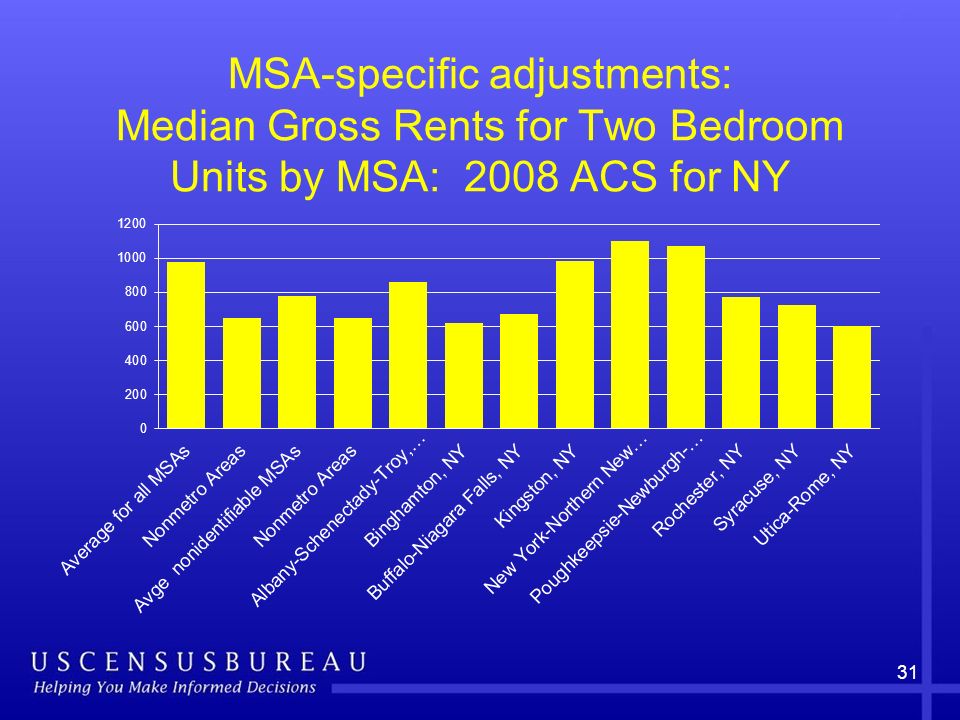 MSA-specific adjustments: Median Gross Rents for Two Bedroom Units by MSA: 2008 ACS for NY

1200
1000
800
600
400
200
0

Average for all MSAs
Nonmetro Areas
Avge nonidentifiable MSAs
Nonmetro Areas
Albany-Schenectady-Troy,…
Binghamton, NY
Buffalo-Niagara Falls, NY
Kingston, NY
New York-Northern New…
Poughkeepsie-Newburgh-…
Rochester, NY
Syracuse, NY
Utica-Rome, NY

USCENSUSBUREAU
Helping You Make Informed Decisions

31